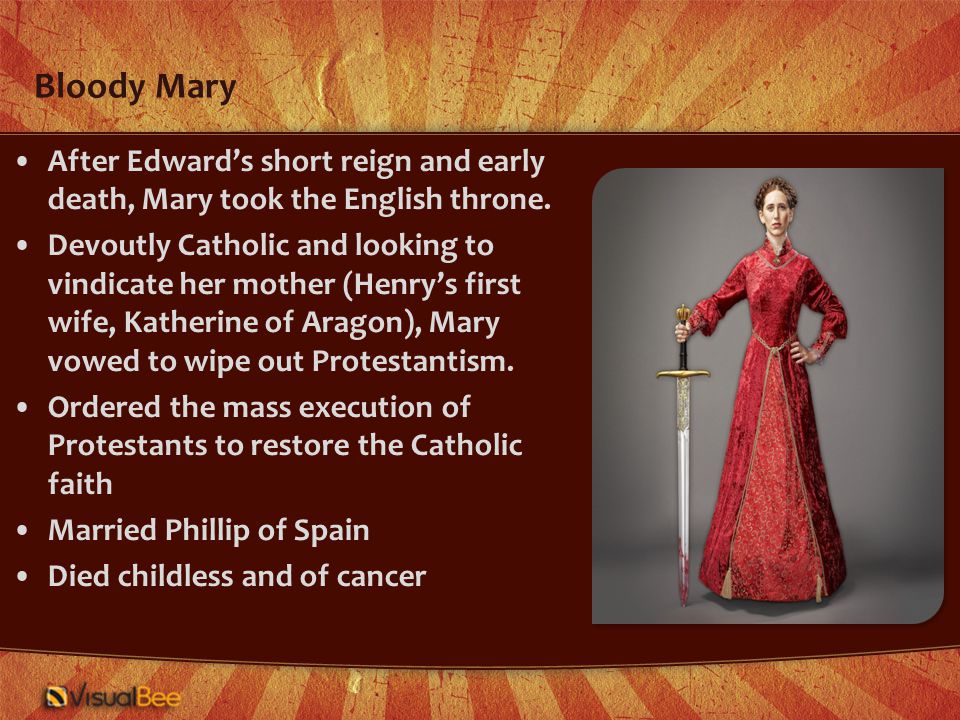 Bloody Mary

• After Edward's short reign and early death, Mary took the English throne.
• Devoutly Catholic and looking to vindicate her mother (Henry's first wife, Katherine of Aragon), Mary vowed to wipe out Protestantism.
• Ordered the mass execution of Protestants to restore the Catholic faith
• Married Phillip of Spain
• Died childless and of cancer

VisualBee